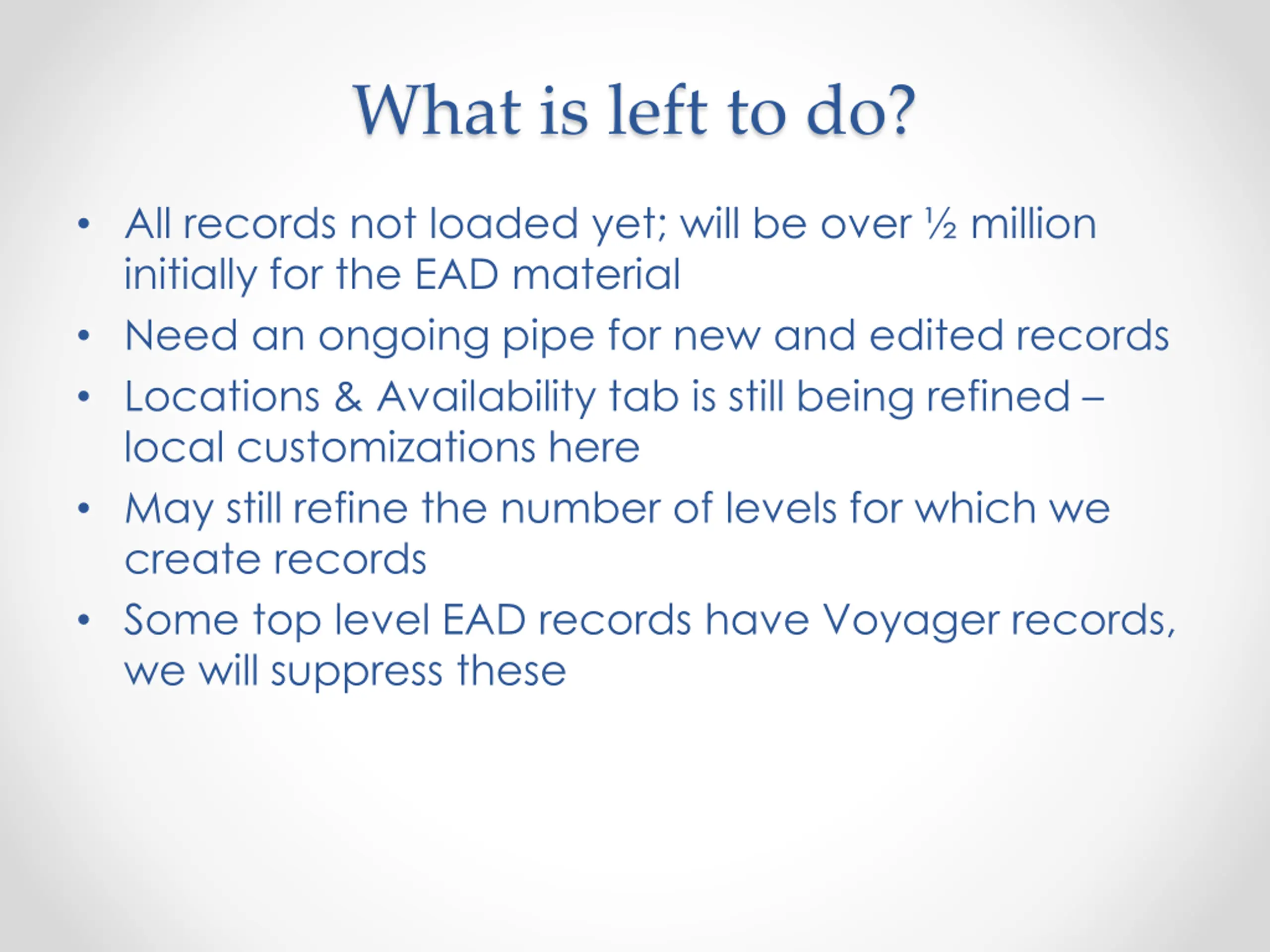 What is left to do?

• All records not loaded yet; will be over ½ million initially for the EAD material
• Need an ongoing pipe for new and edited records
• Locations & Availability tab is still being refined – local customizations here
• May still refine the number of levels for which we create records
• Some top level EAD records have Voyager records, we will suppress these